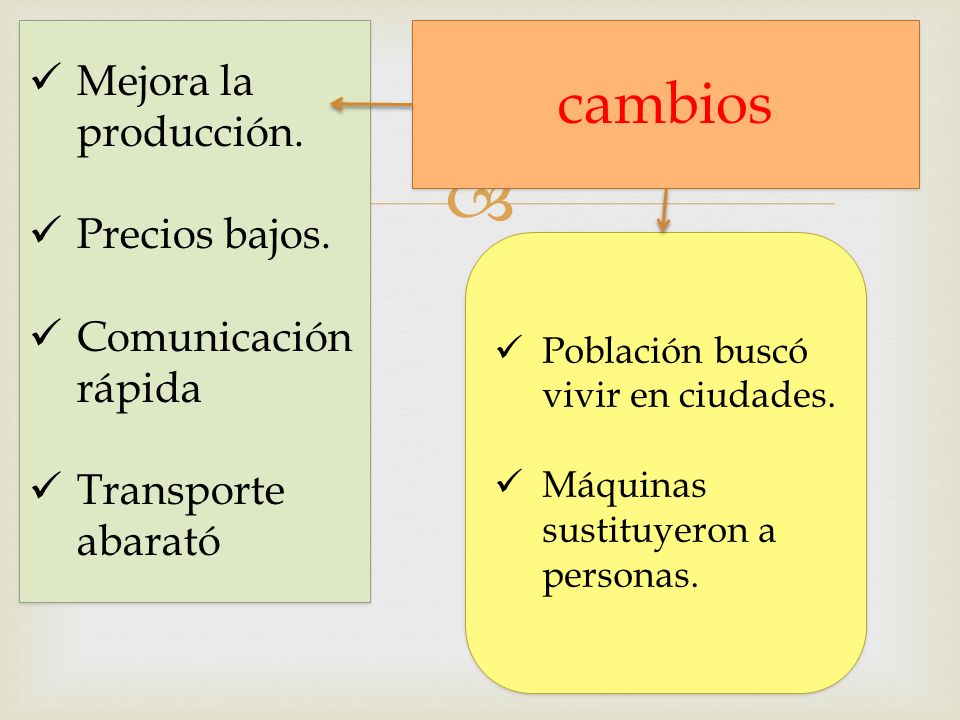 cambios

✓ Mejora la producción.

✓ Precios bajos.

✓ Comunicación rápida

✓ Transporte abarató

✓ Población buscó vivir en ciudades.

✓ Máquinas sustituyeron a personas.